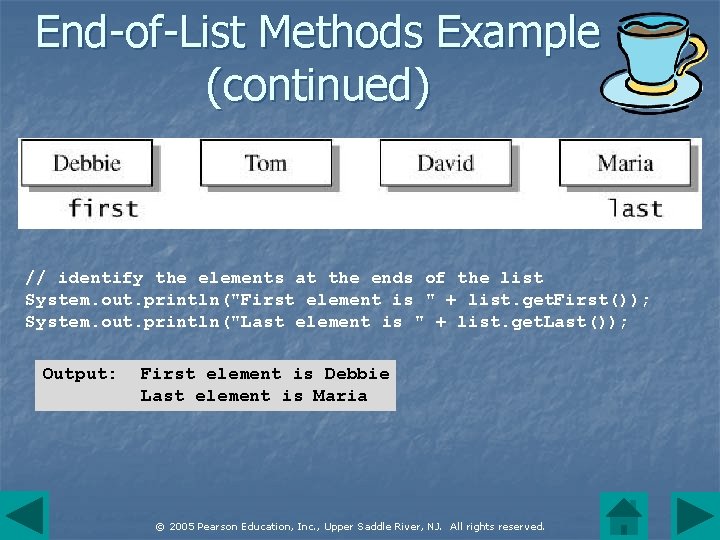 End-of-List Methods Example (continued)

Debbie Tom David Maria
first last

// identify the elements at the ends of the list
System.out.println("First element is " + list.getFirst());
System.out.println("Last element is " + list.getLast());

Output: First element is Debbie
Last element is Maria

© 2005 Pearson Education, Inc., Upper Saddle River, NJ. All rights reserved.